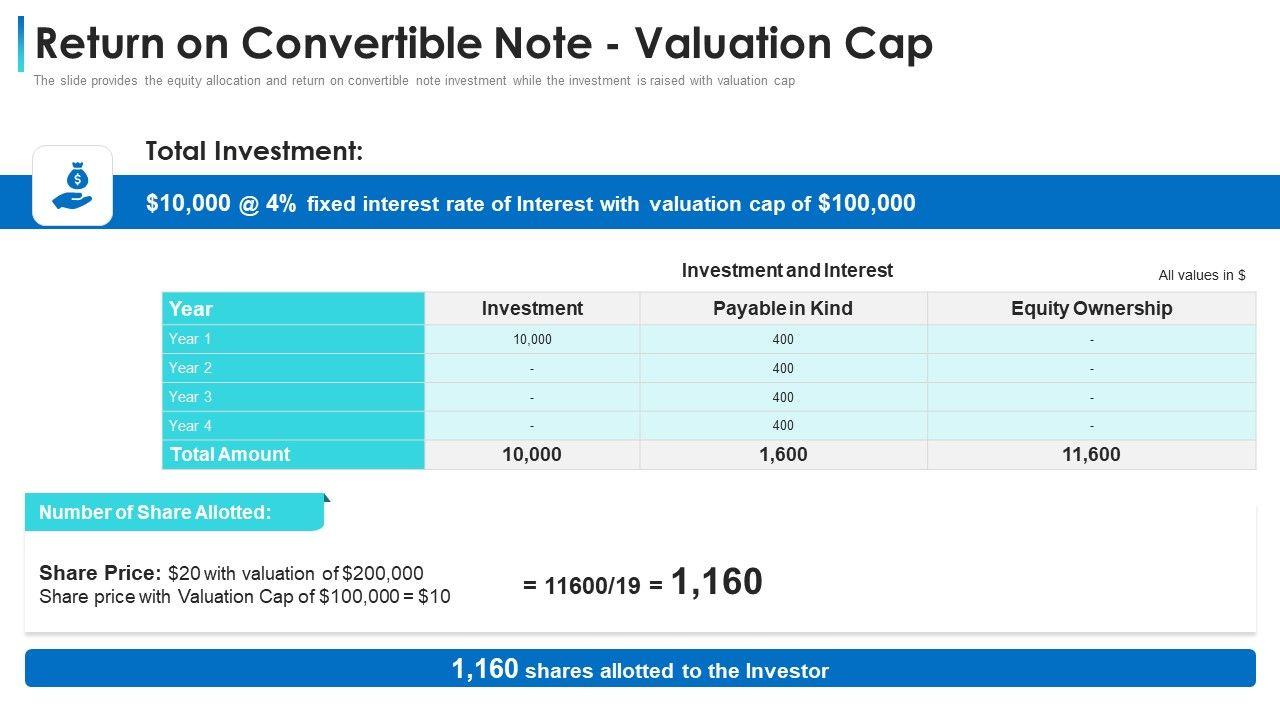 Return on Convertible Note - Valuation Cap

The slide provides the equity allocation and return on convertible note investment while the investment is raised with valuation cap

Total Investment:

$10,000 @ 4% fixed interest rate of Interest with valuation cap of $100,000

Investment and Interest

All values in $

| Year | Investment | Payable in Kind | Equity Ownership |
|---|---|---|---|
| Year 1 | 10,000 | 400 | - |
| Year 2 | - | 400 | - |
| Year 3 | - | 400 | - |
| Year 4 | - | 400 | - |
| Total Amount | 10,000 | 1,600 | 11,600 |

Number of Share Allotted:

Share Price: $20 with valuation of $200,000
Share price with Valuation Cap of $100,000 = $10

= 11600/19 = 1,160

1,160 shares allotted to the Investor